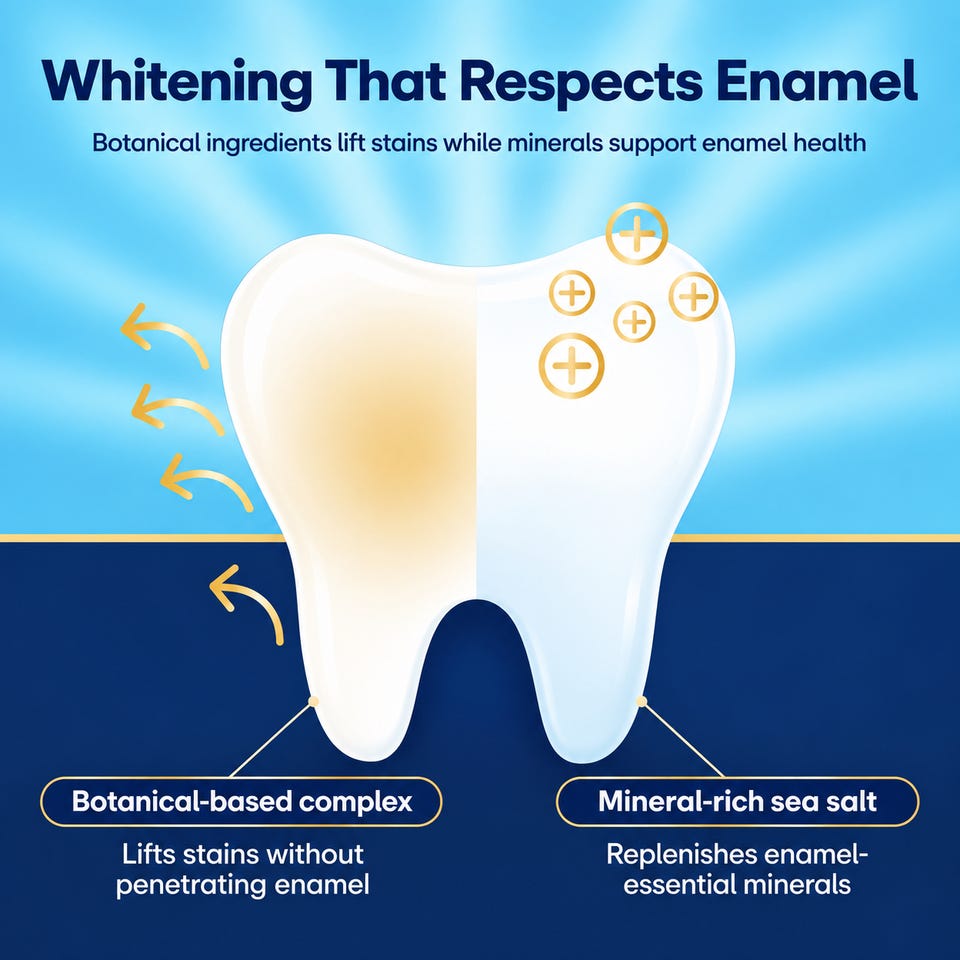 Whitening That Respects Enamel

Botanical ingredients lift stains while minerals support enamel health

Botanical-based complex

Lifts stains without penetrating enamel

Mineral-rich sea salt

Replenishes enamel-essential minerals